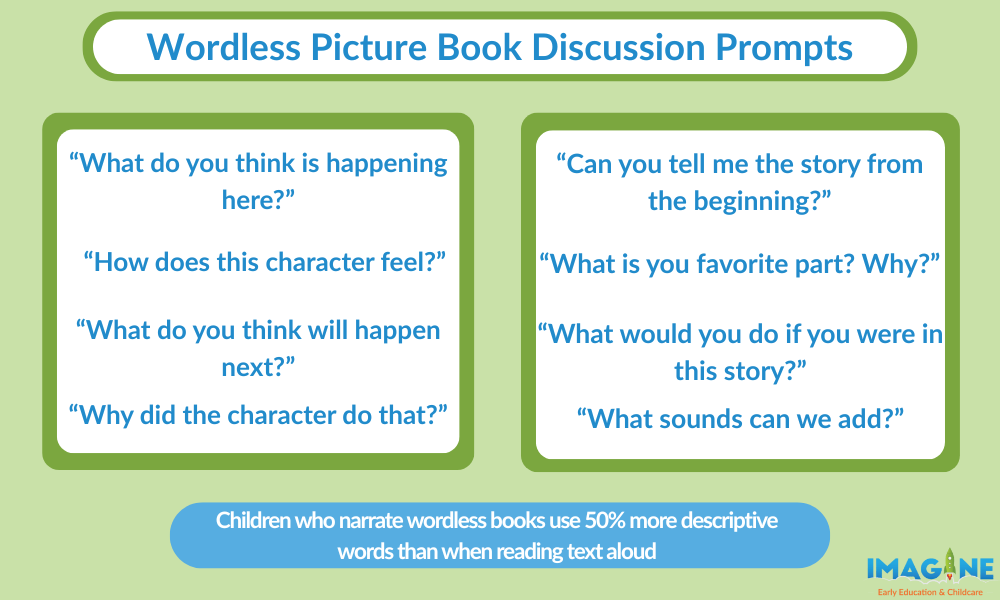 Wordless Picture Book Discussion Prompts

“What do you think is happening here?”

“How does this character feel?”

“What do you think will happen next?”

“Why did the character do that?”

“Can you tell me the story from the beginning?”

“What is you favorite part? Why?”

“What would you do if you were in this story?”

“What sounds can we add?”

Children who narrate wordless books use 50% more descriptive words than when reading text aloud

IMAGINE
Early Education & Childcare